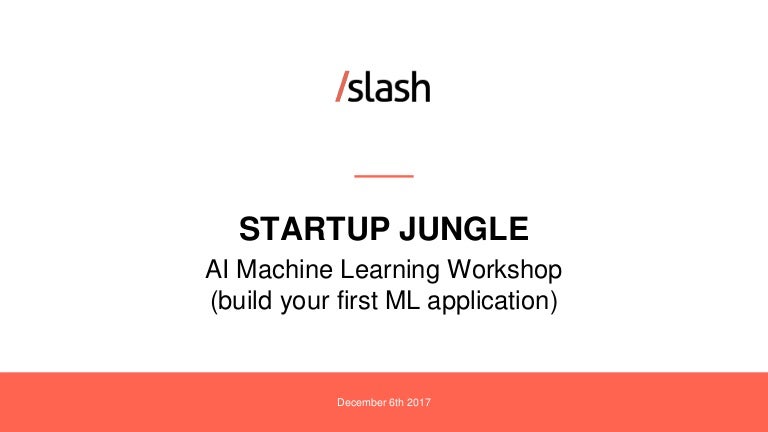 /slash

STARTUP JUNGLE

AI Machine Learning Workshop
(build your first ML application)

December 6th 2017